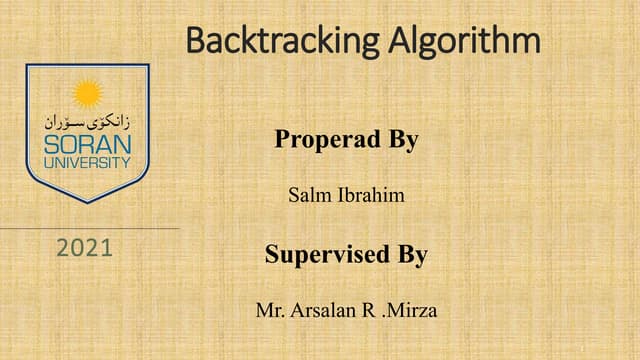 Backtracking Algorithm

زانكۆی سۆران
SORAN
UNIVERSITY

2021

Properad By

Salm Ibrahim

Supervised By

Mr. Arsalan R .Mirza